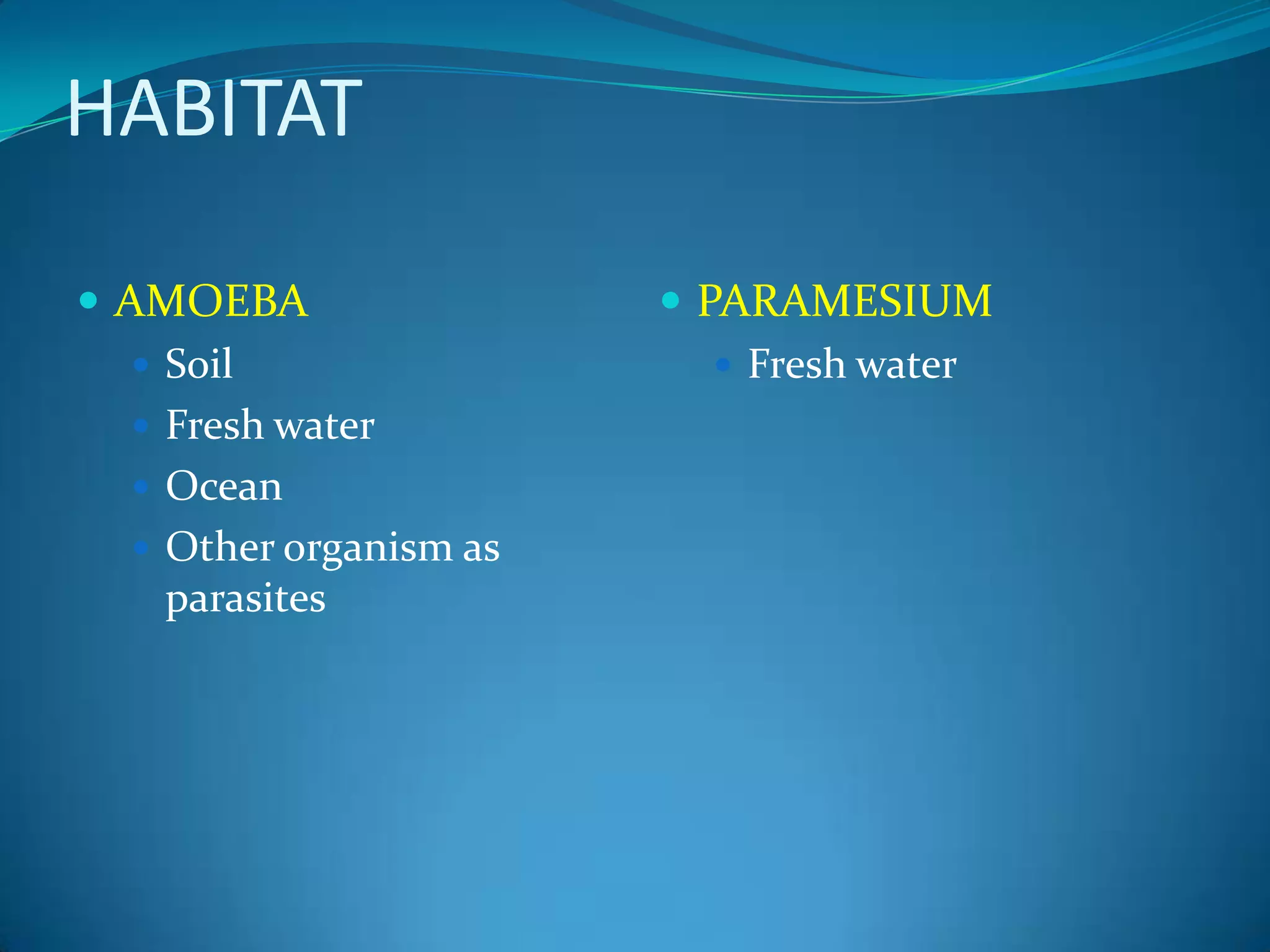 HABITAT

- AMOEBA
  - Soil
  - Fresh water
  - Ocean
  - Other organism as parasites

- PARAMESIUM
  - Fresh water